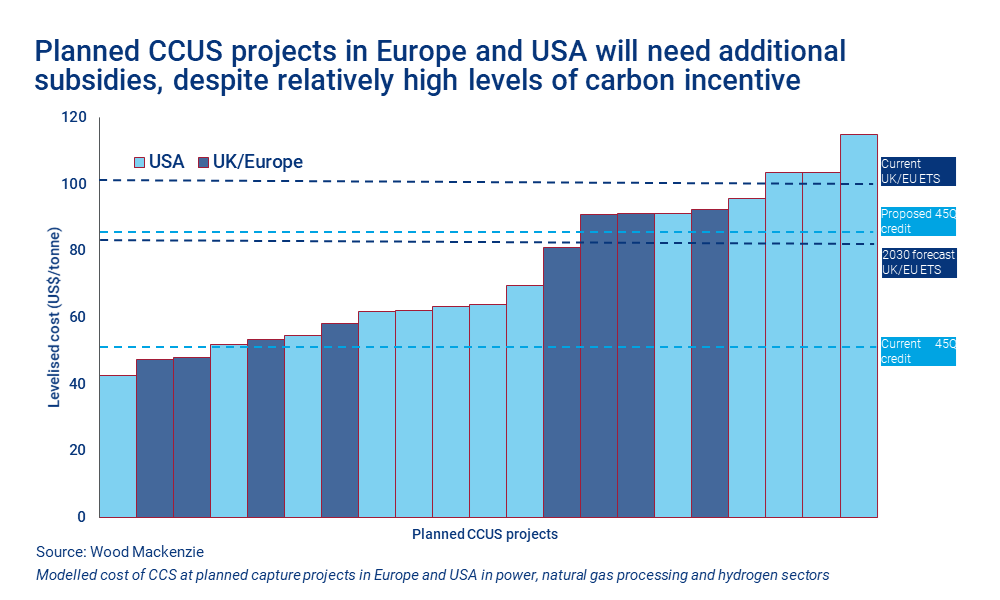 Planned CCUS projects in Europe and USA will need additional subsidies, despite relatively high levels of carbon incentive

USA UK/Europe

Levelised cost (US$/tonne)

120
100
80
60
40
20
0

Current UK/EU ETS

Proposed 45Q credit

2030 forecast UK/EU ETS

Current 45Q credit

Planned CCUS projects

Source: Wood Mackenzie

Modelled cost of CCS at planned capture projects in Europe and USA in power, natural gas processing and hydrogen sectors